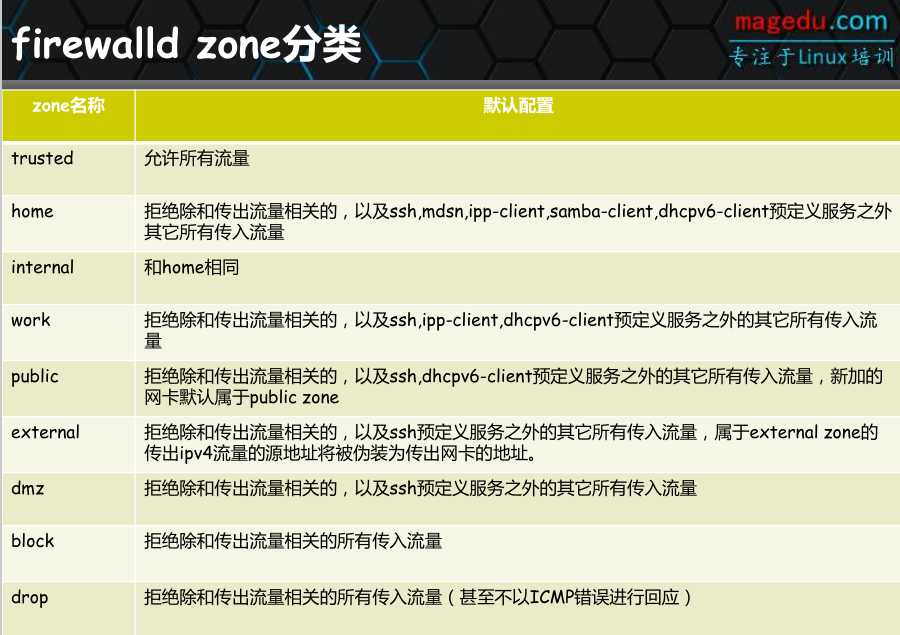 firewalld zone分类

magedu.com
专注于Linux培训

| zone名称 | 默认配置 |
|---|---|
| trusted | 允许所有流量 |
| home | 拒绝除和传出流量相关的，以及ssh,mdsn,ipp-client,samba-client,dhcpv6-client预定义服务之外其它所有传入流量 |
| internal | 和home相同 |
| work | 拒绝除和传出流量相关的，以及ssh,ipp-client,dhcpv6-client预定义服务之外的其它所有传入流量 |
| public | 拒绝除和传出流量相关的，以及ssh,dhcpv6-client预定义服务之外的其它所有传入流量，新加的网卡默认属于public zone |
| external | 拒绝除和传出流量相关的，以及ssh预定义服务之外的其它所有传入流量，属于external zone的传出ipv4流量的源地址将被伪装为传出网卡的地址。 |
| dmz | 拒绝除和传出流量相关的，以及ssh预定义服务之外的其它所有传入流量 |
| block | 拒绝除和传出流量相关的所有传入流量 |
| drop | 拒绝除和传出流量相关的所有传入流量（甚至不以ICMP错误进行回应） |